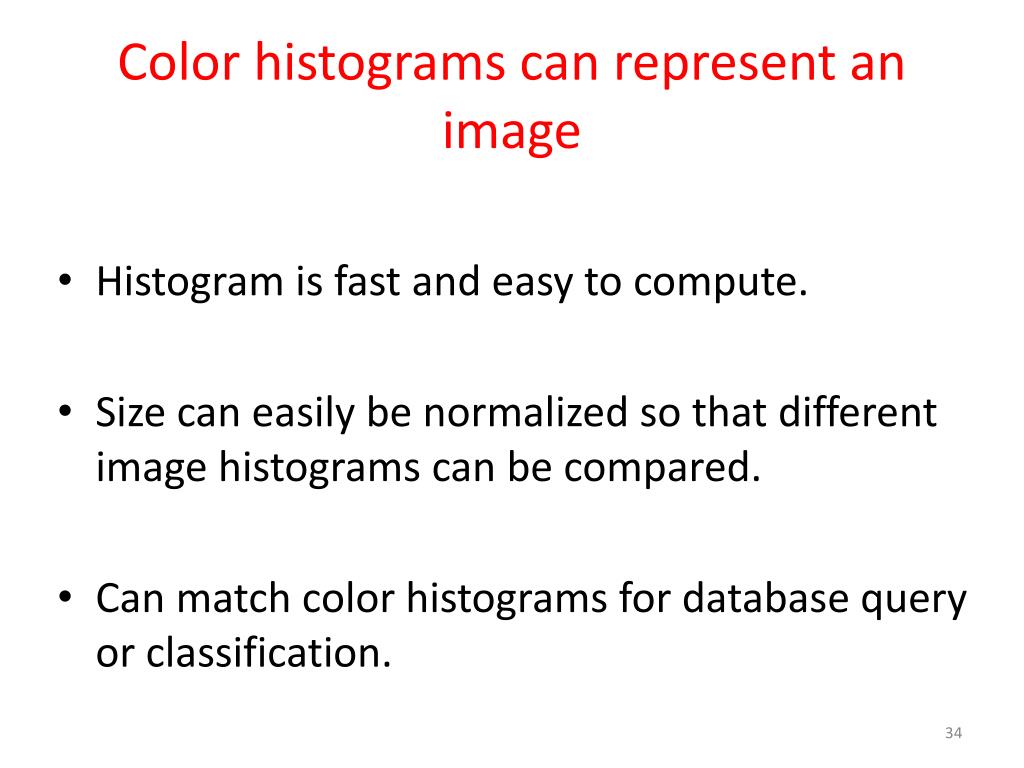 Color histograms can represent an image

• Histogram is fast and easy to compute.

• Size can easily be normalized so that different image histograms can be compared.

• Can match color histograms for database query or classification.

34